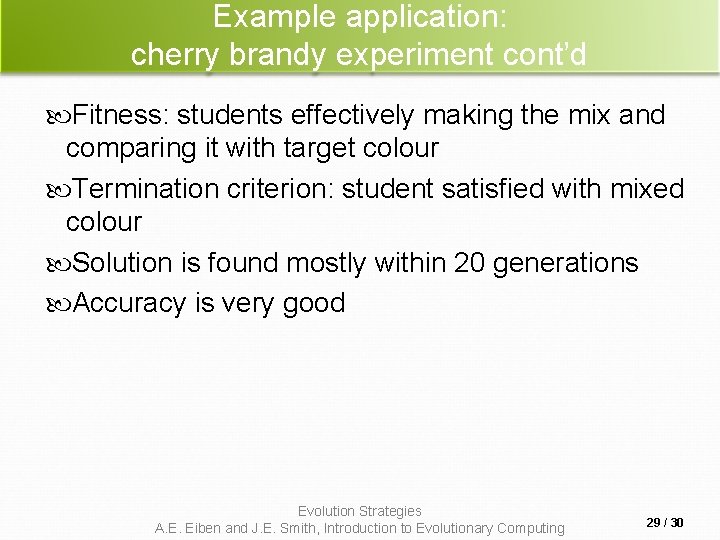 Example application:
cherry brandy experiment cont'd

Fitness: students effectively making the mix and comparing it with target colour

Termination criterion: student satisfied with mixed colour

Solution is found mostly within 20 generations

Accuracy is very good

Evolution Strategies
A.E. Eiben and J.E. Smith, Introduction to Evolutionary Computing

29 / 30